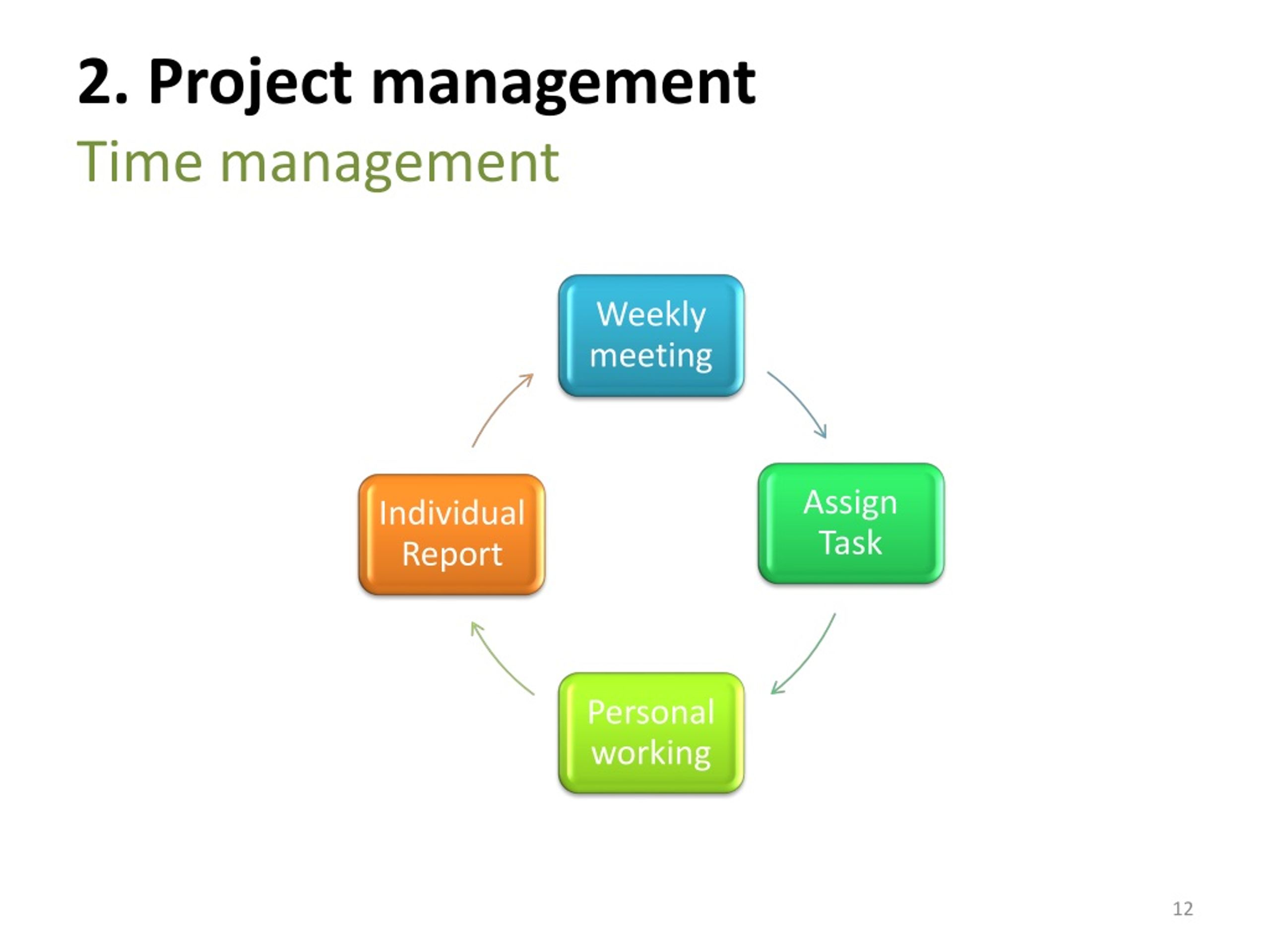 2. Project management

Time management

Weekly meeting

Assign Task

Personal working

Individual Report

12